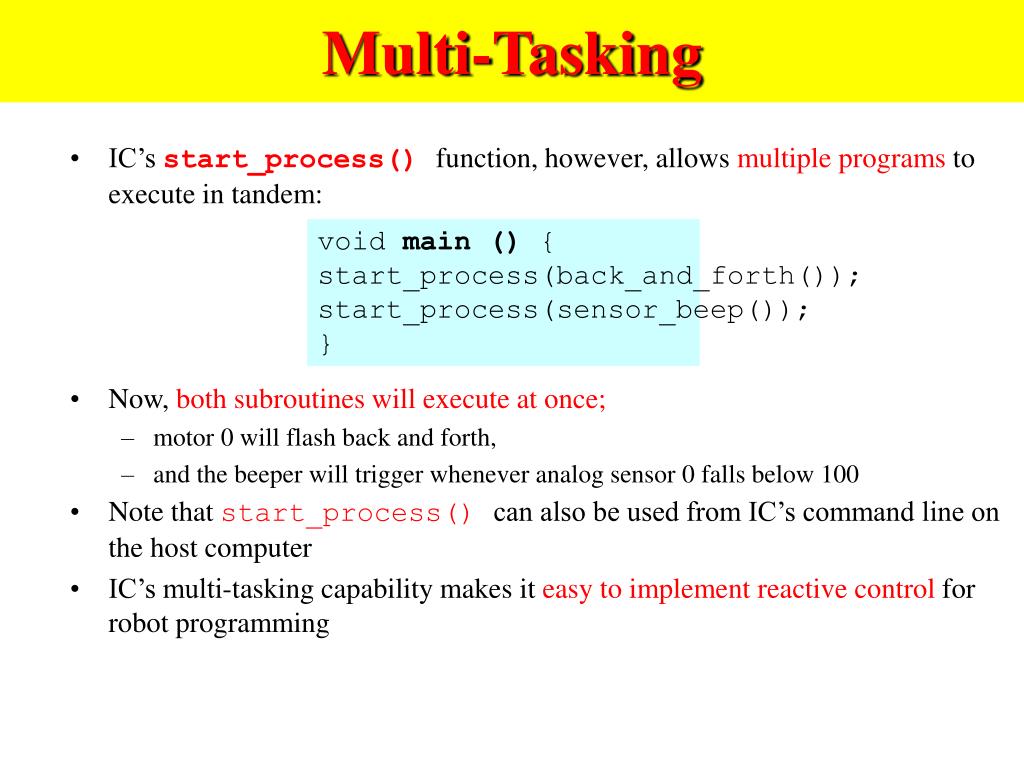 Multi-Tasking

• IC's start_process() function, however, allows multiple programs to execute in tandem:

void main () {
start_process(back_and_forth());
start_process(sensor_beep());
}

• Now, both subroutines will execute at once;
– motor 0 will flash back and forth,
– and the beeper will trigger whenever analog sensor 0 falls below 100
• Note that start_process() can also be used from IC's command line on the host computer
• IC's multi-tasking capability makes it easy to implement reactive control for robot programming